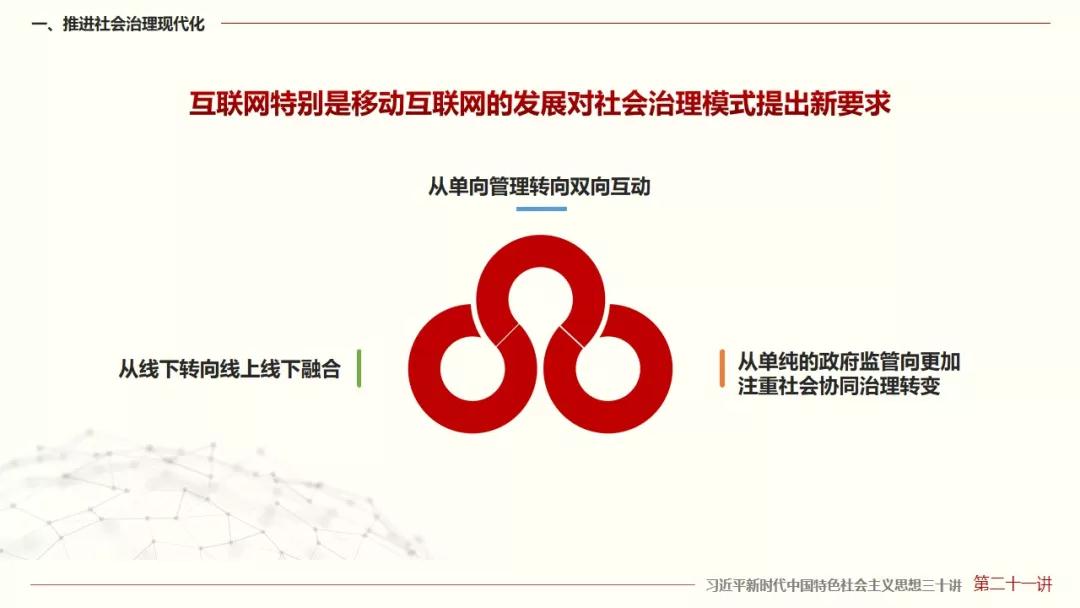 一、推进社会治理现代化

互联网特别是移动互联网的发展对社会治理模式提出新要求

从单向管理转向双向互动

从线下转向线上线下融合

从单纯的政府监管向更加注重社会协同治理转变

习近平新时代中国特色社会主义思想三十讲 第二十一讲